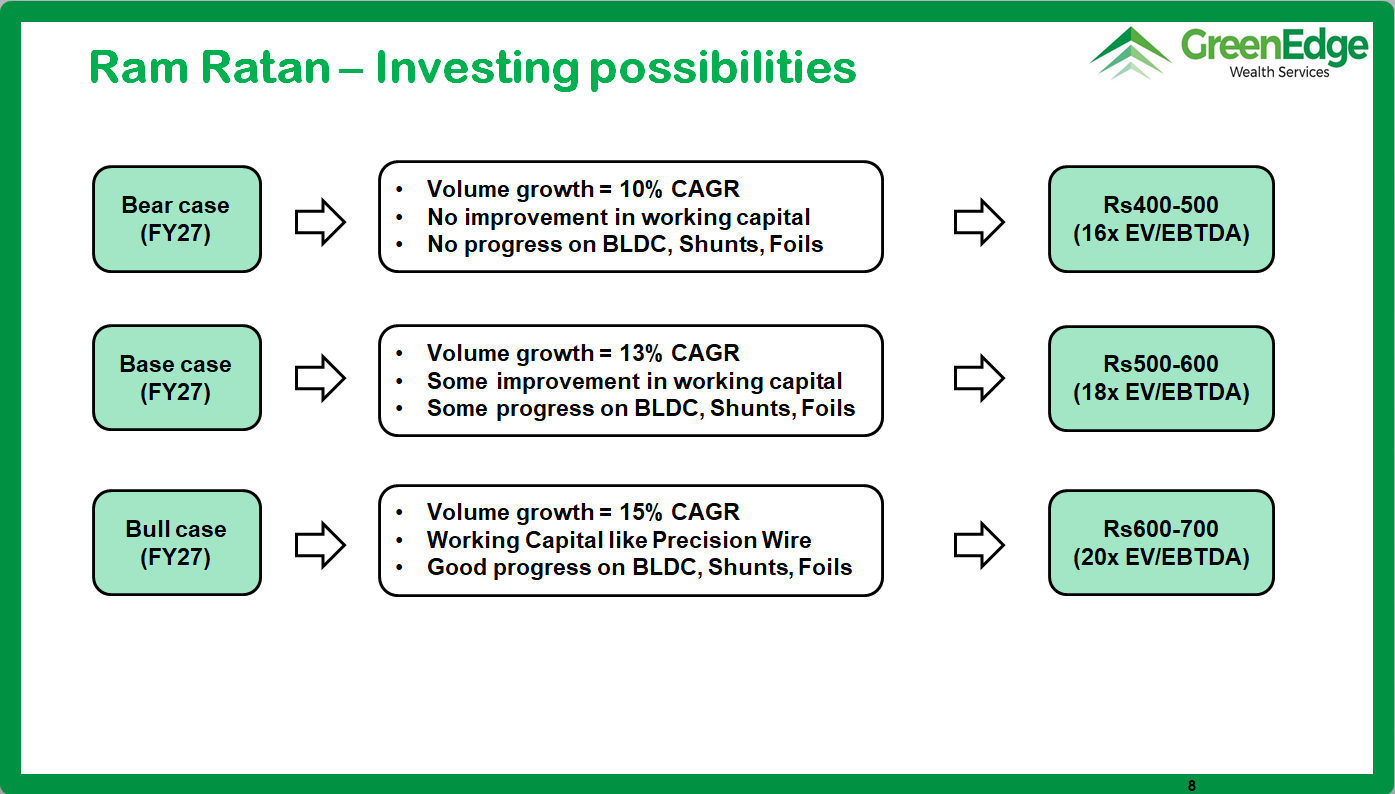 Ram Ratan – Investing possibilities

GreenEdge
Wealth Services

Bear case
(FY27)

• Volume growth = 10% CAGR
• No improvement in working capital
• No progress on BLDC, Shunts, Foils

Rs400-500
(16x EV/EBTDA)

Base case
(FY27)

• Volume growth = 13% CAGR
• Some improvement in working capital
• Some progress on BLDC, Shunts, Foils

Rs500-600
(18x EV/EBTDA)

Bull case
(FY27)

• Volume growth = 15% CAGR
• Working Capital like Precision Wire
• Good progress on BLDC, Shunts, Foils

Rs600-700
(20x EV/EBTDA)

8